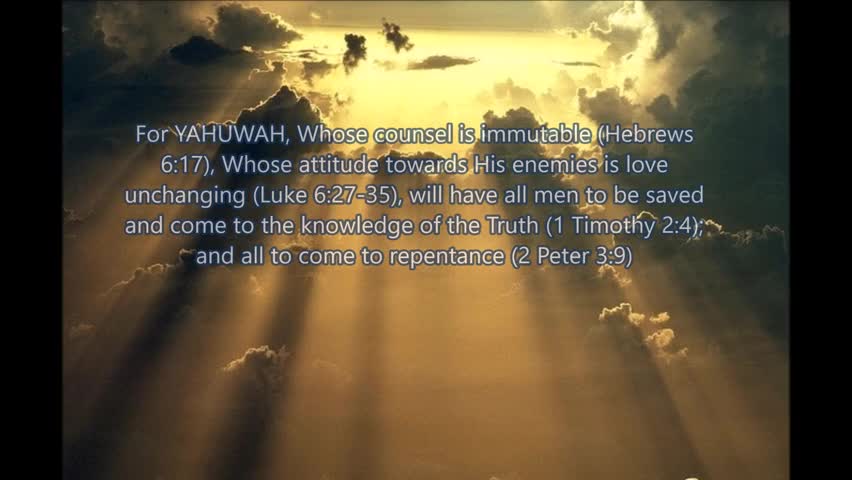 For YAHUWAH, Whose counsel is immutable (Hebrews 6:17), Whose attitude towards His enemies is love unchanging (Luke 6:27-35), will have all men to be saved and come to the knowledge of the Truth (1 Timothy 2:4); and all to come to repentance (2 Peter 3:9)